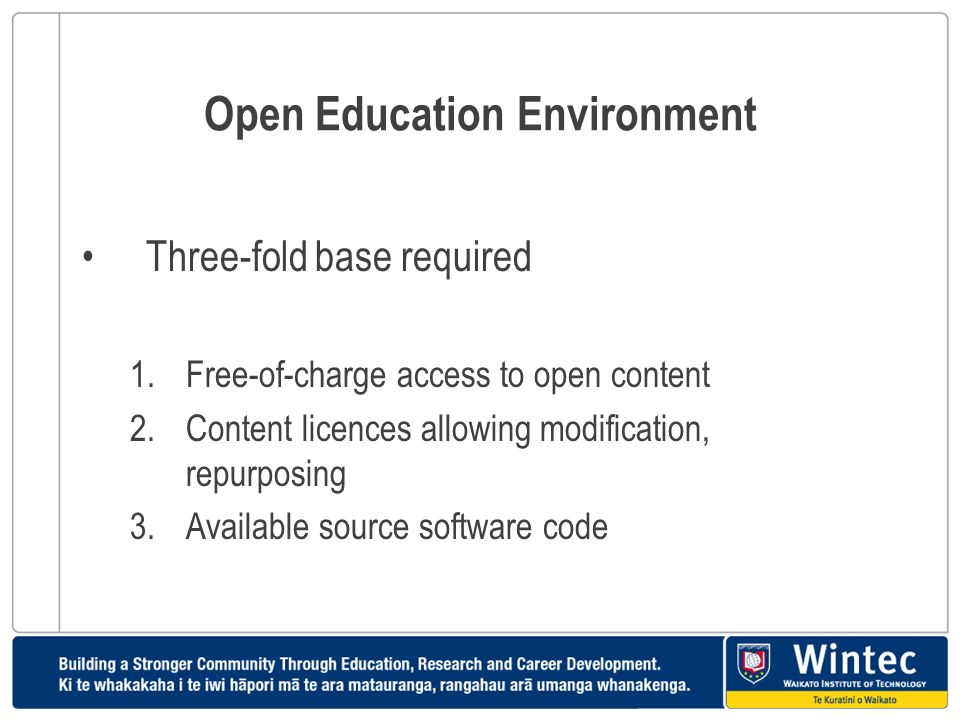 Open Education Environment

• Three-fold base required

1. Free-of-charge access to open content
2. Content licences allowing modification, repurposing
3. Available source software code

Building a Stronger Community Through Education, Research and Career Development.
Ki te whakakaha i te iwi hāpori mā te ara matauranga, rangahau arā umanga whanakenga.

Wintec
WAIKATO INSTITUTE OF TECHNOLOGY
Te Kuratini o Waikato